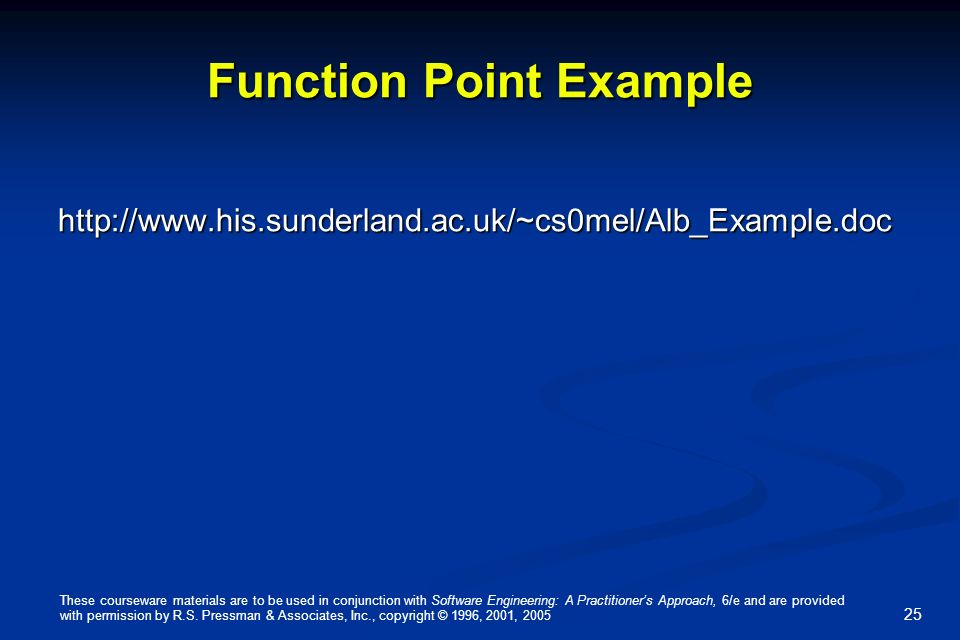 Function Point Example

http://www.his.sunderland.ac.uk/~cs0mel/Alb_Example.doc

These courseware materials are to be used in conjunction with Software Engineering: A Practitioner's Approach, 6/e and are provided with permission by R.S. Pressman & Associates, Inc., copyright © 1996, 2001, 2005

25